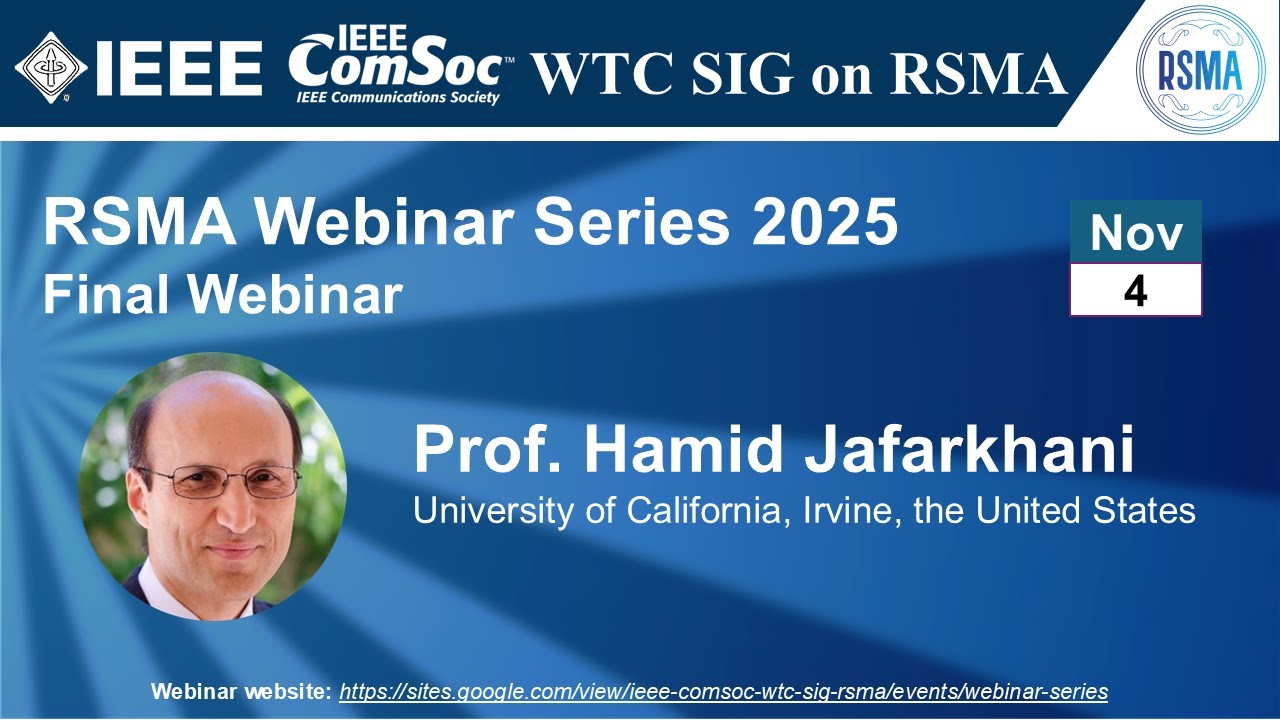 IEEE IEEE ComSoc™ IEEE Communications Society WTC SIG on RSMA

RSMA

RSMA Webinar Series 2025
Final Webinar

Nov
4

Prof. Hamid Jafarkhani
University of California, Irvine, the United States

Webinar website: https://sites.google.com/view/ieee-comsoc-wtc-sig-rsma/events/webinar-series